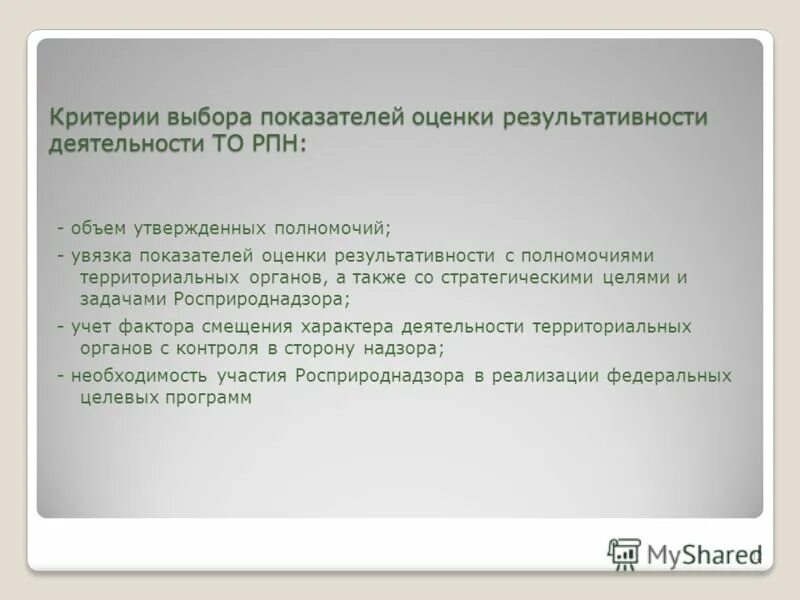 Критерии выбора показателей оценки результативности деятельности ТО РПН:

- объем утвержденных полномочий;

- увязка показателей оценки результативности с полномочиями территориальных органов, а также со стратегическими целями и задачами Росприроднадзора;

- учет фактора смещения характера деятельности территориальных органов с контроля в сторону надзора;

- необходимость участия Росприроднадзора в реализации федеральных целевых программ

MyShared